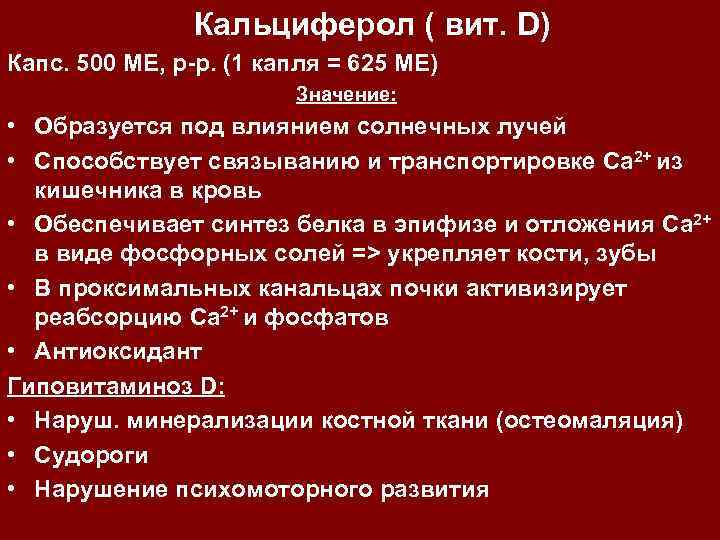 Кальциферол ( вит. D)

Капс. 500 МЕ, р-р. (1 капля = 625 МЕ)

Значение:

• Образуется под влиянием солнечных лучей
• Способствует связыванию и транспортировке $Ca^{2+}$ из кишечника в кровь
• Обеспечивает синтез белка в эпифизе и отложения $Ca^{2+}$ в виде фосфорных солей => укрепляет кости, зубы
• В проксимальных канальцах почки активизирует реабсорцию $Ca^{2+}$ и фосфатов
• Антиоксидант

Гиповитаминоз D:

• Наруш. минерализации костной ткани (остеомаляция)
• Судороги
• Нарушение психомоторного развития